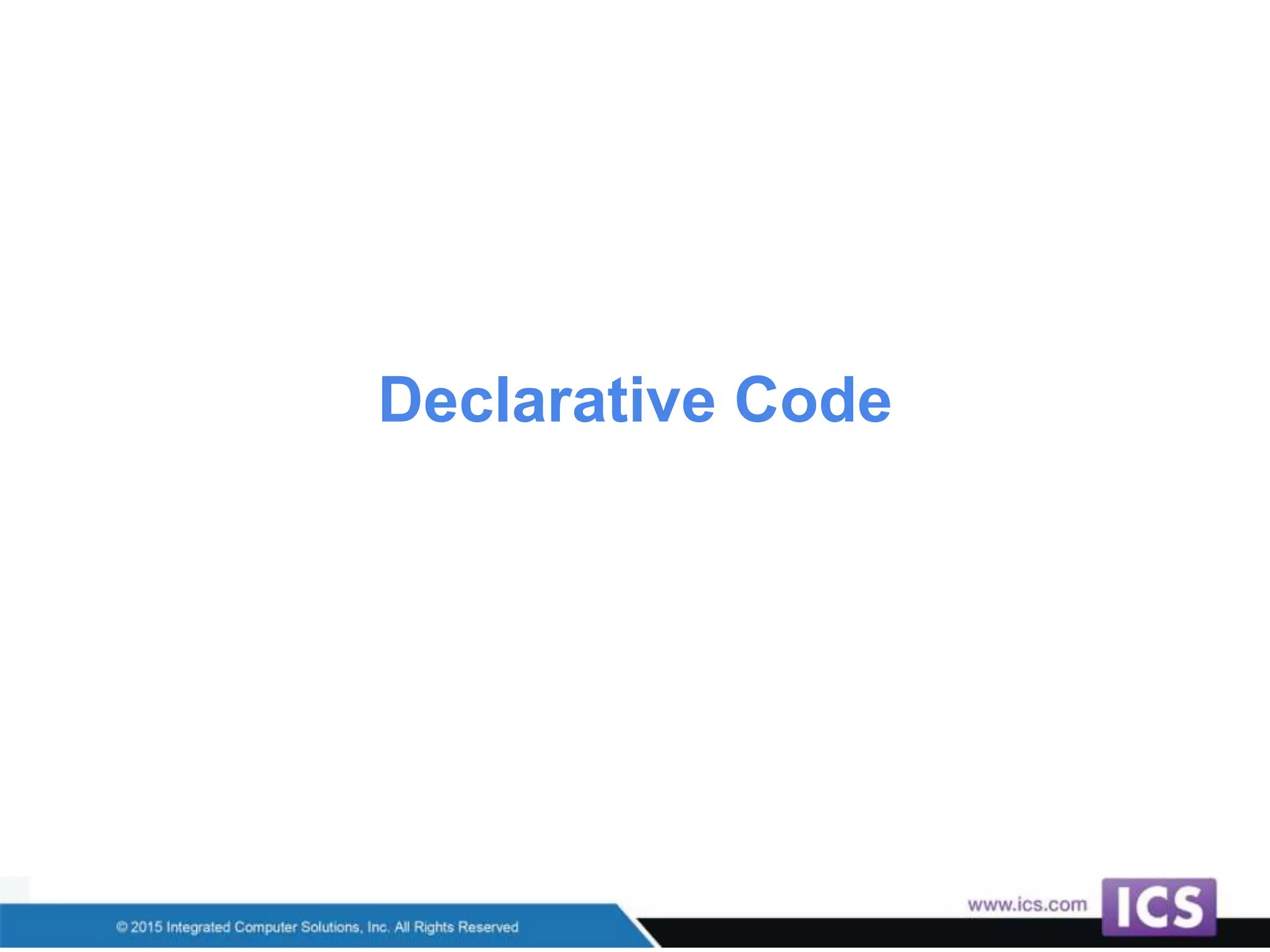 Declarative Code

© 2015 Integrated Computer Solutions, Inc. All Rights Reserved

www.ics.com

ICS